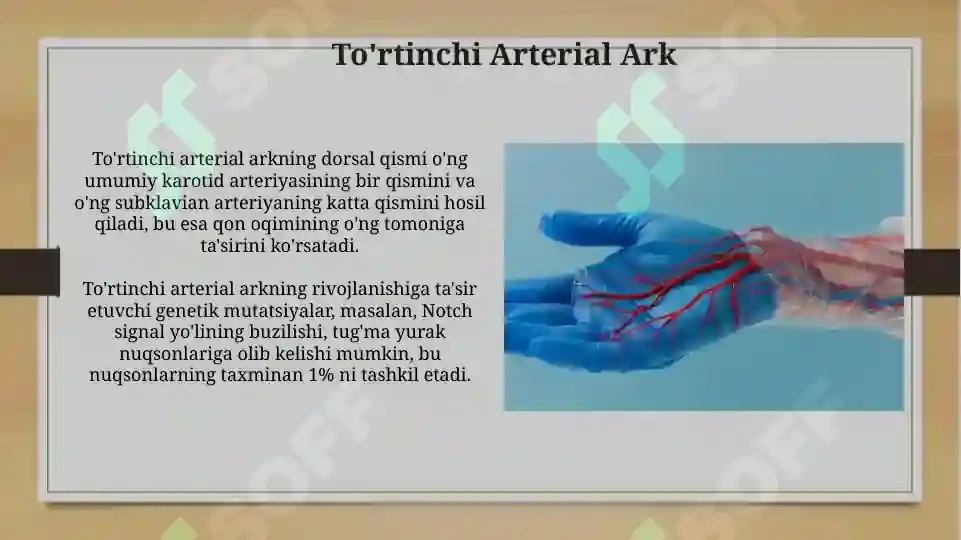 To'rtinchi Arterial Ark

To'rtinchi arterial arkning dorsal qismi o'ng umumiy karotid arteriyasining bir qismini va o'ng subklavian arteriyaning katta qismini hosil qiladi, bu esa qon oqimining o'ng tomoniga ta'sirini ko'rsatadi.

To'rtinchi arterial arkning rivojlanishiga ta'sir etuvchi genetik mutatsiyalar, masalan, Notch signal yo'lining buzilishi, tug'ma yurak nuqsonlariga olib kelishi mumkin, bu nuqsonlarning taxminan 1% ni tashkil etadi.

SOFF SOFF SOFF SOFF